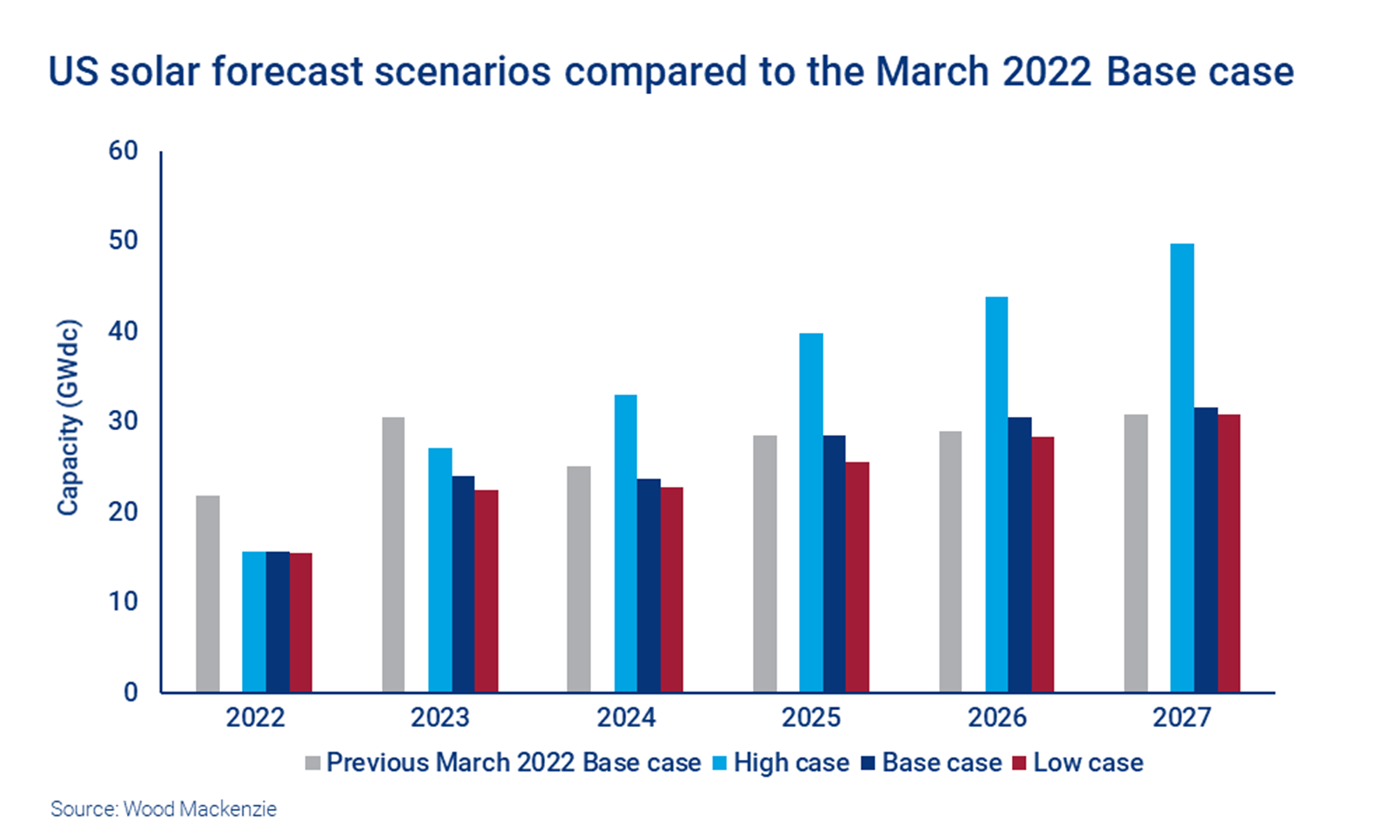 US solar forecast scenarios compared to the March 2022 Base case

Capacity (GWdc)

60
50
40
30
20
10
0

2022
2023
2024
2025
2026
2027

Previous March 2022 Base case
High case
Base case
Low case

Source: Wood Mackenzie